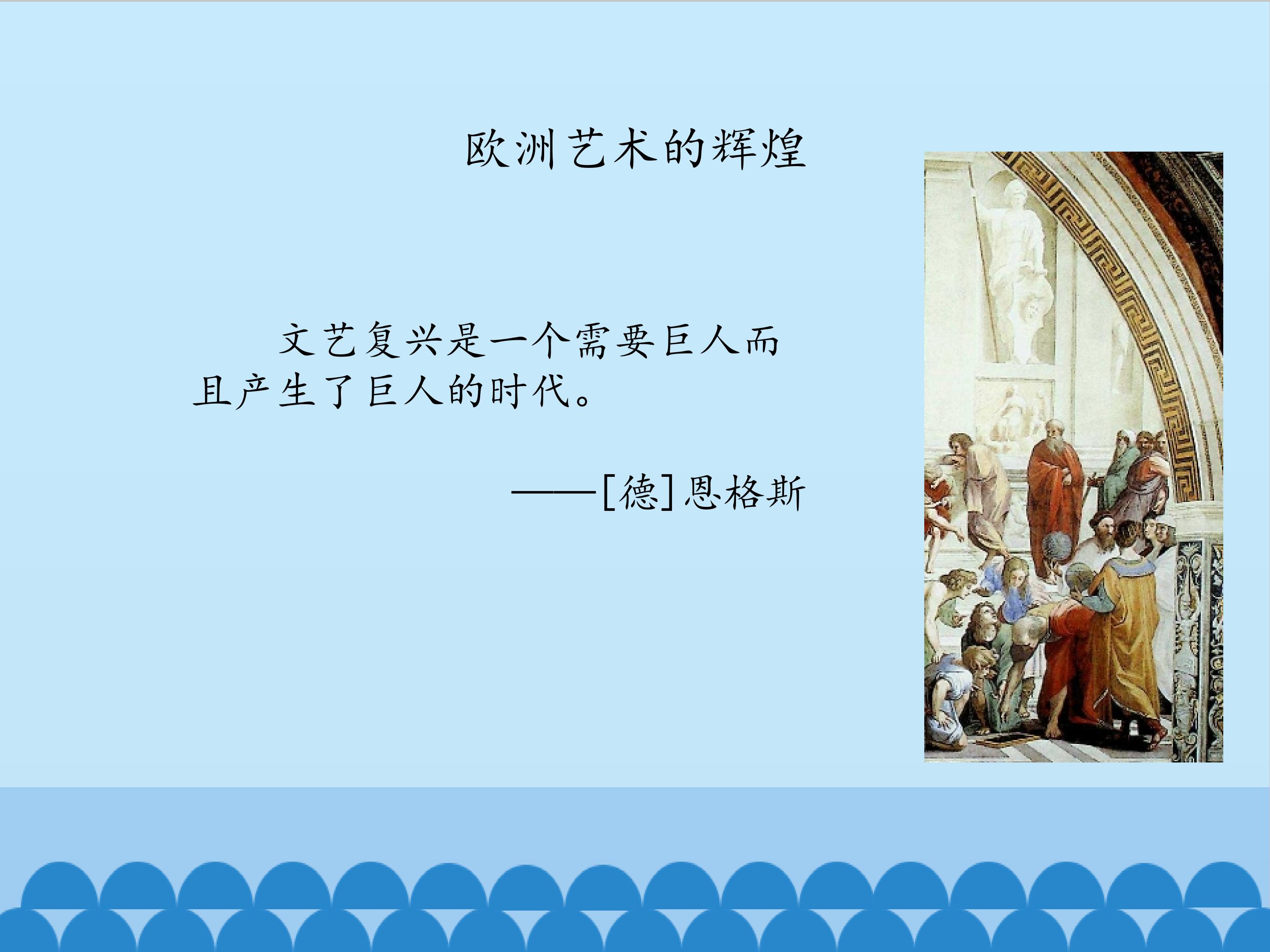 欧洲艺术的辉煌

文艺复兴是一个需要巨人而且产生了巨人的时代。

——[德]恩格斯